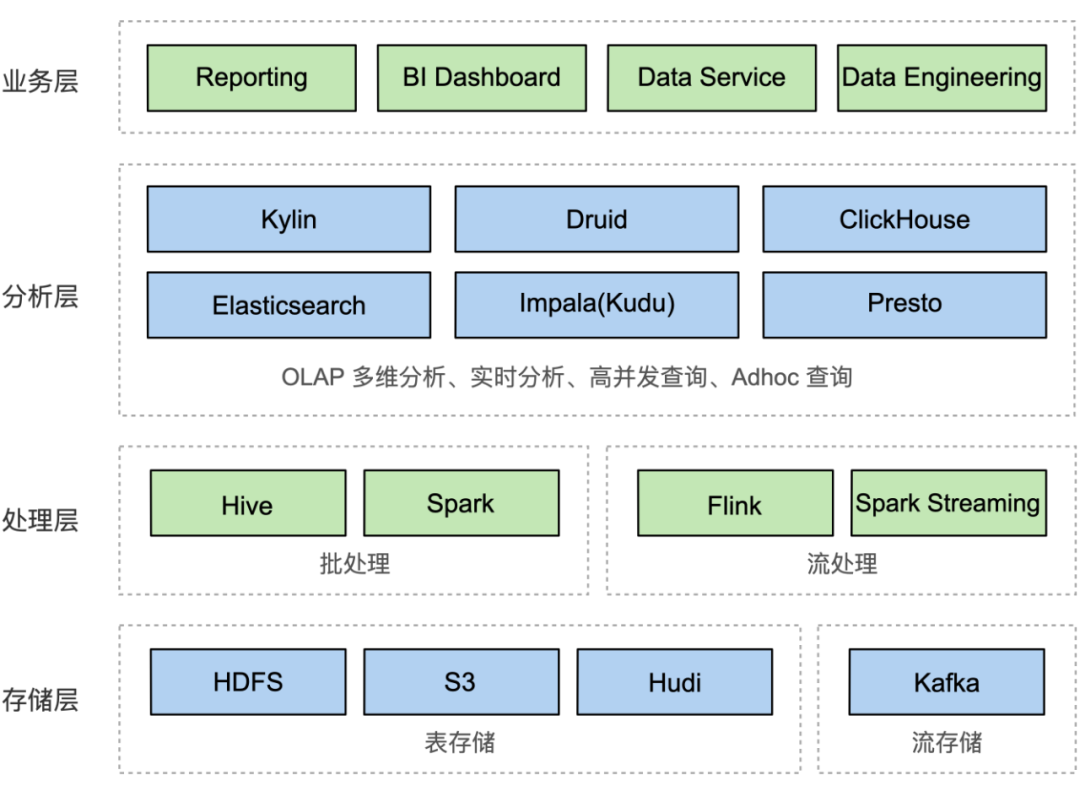 业务层

Reporting

BI Dashboard

Data Service

Data Engineering

分析层

Kylin

Druid

ClickHouse

Elasticsearch

Impala(Kudu)

Presto

OLAP 多维分析、实时分析、高并发查询、Adhoc 查询

处理层

Hive

Spark

批处理

Flink

Spark Streaming

流处理

存储层

HDFS

S3

Hudi

表存储

Kafka

流存储